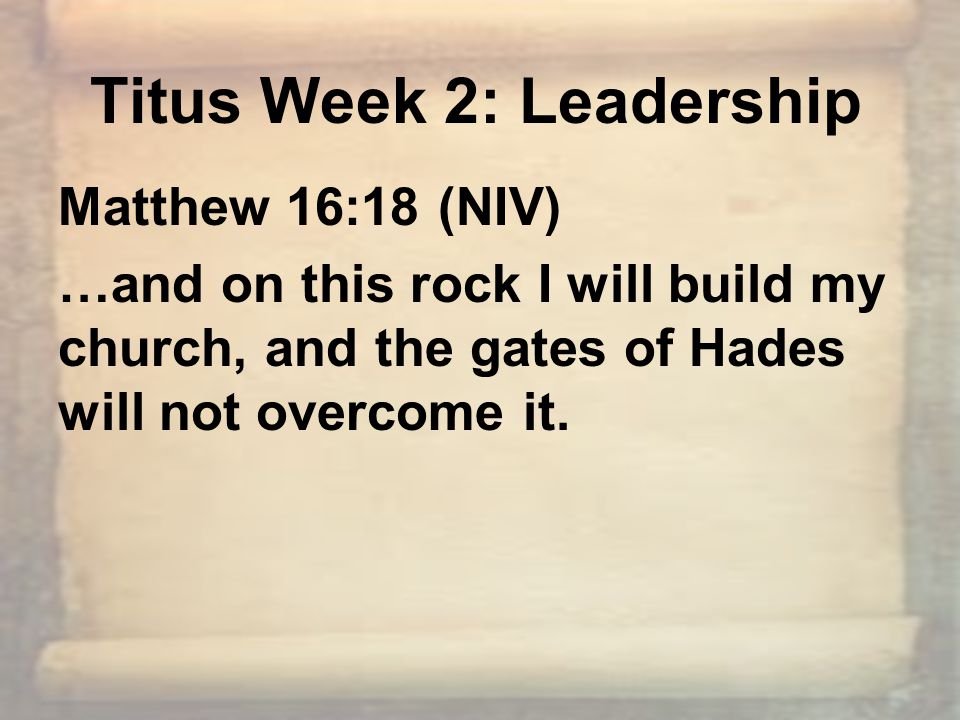 Titus Week 2: Leadership

Matthew 16:18 (NIV)

…and on this rock I will build my church, and the gates of Hades will not overcome it.